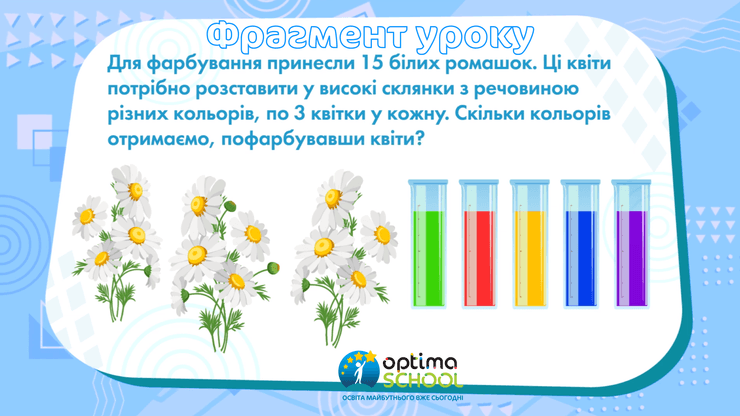 Фрагмент уроку

Для фарбування принесли 15 білих ромашок. Ці квіти потрібно розставити у високі склянки з речовиною різних кольорів, по 3 квітки у кожну. Скільки кольорів отримаємо, пофарбувавши квіти?

optima SCHOOL
ОСВІТА МАЙБУТНЬОГО ВЖЕ СЬОГОДНІ